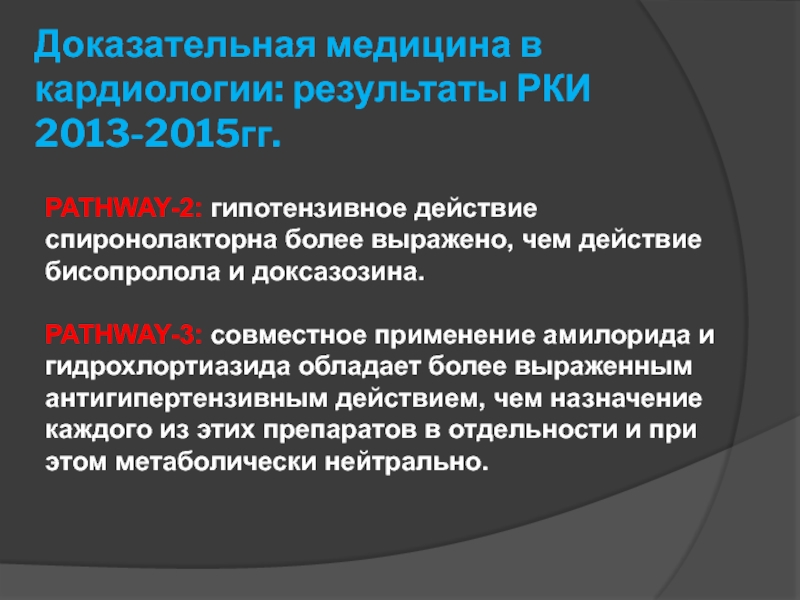 Доказательная медицина в кардиологии: результаты РКИ 2013-2015гг.

PATHWAY-2: гипотензивное действие спиронолакторна более выражено, чем действие бисопролола и доксазозина.

PATHWAY-3: совместное применение амилорида и гидрохлортиазида обладает более выраженным антигипертензивным действием, чем назначение каждого из этих препаратов в отдельности и при этом метаболически нейтрально.